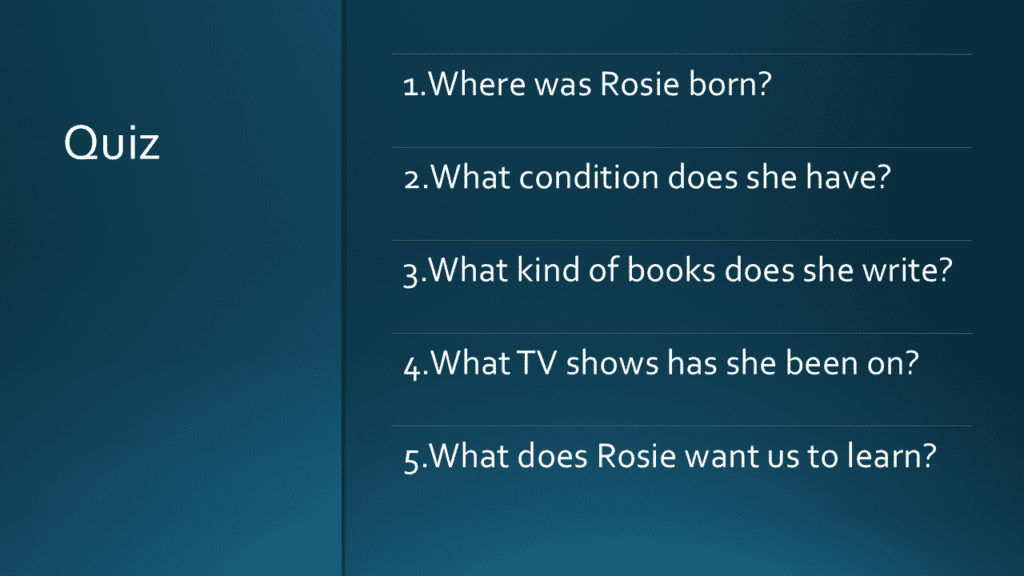 Quiz

1.Where was Rosie born?

2.What condition does she have?

3.What kind of books does she write?

4.What TV shows has she been on?

5.What does Rosie want us to learn?